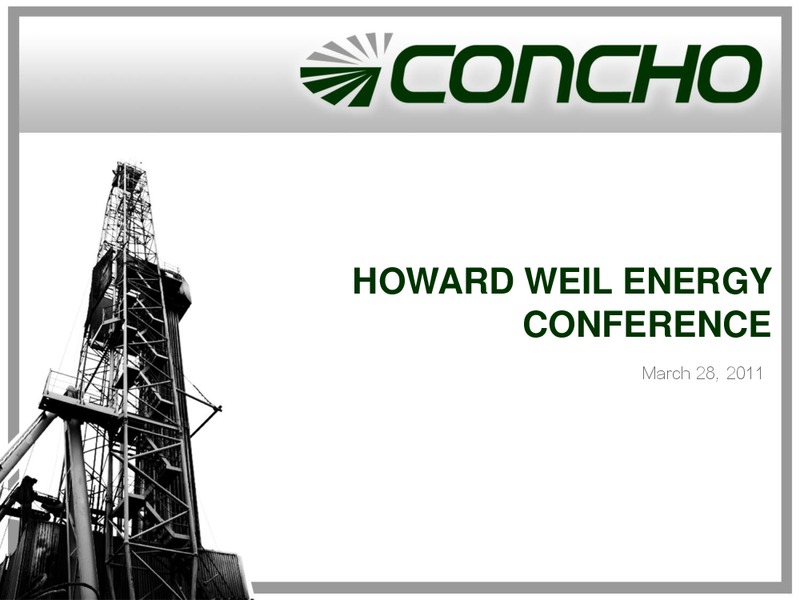 CONCHO

HOWARD WEIL ENERGY CONFERENCE

March 28, 2011